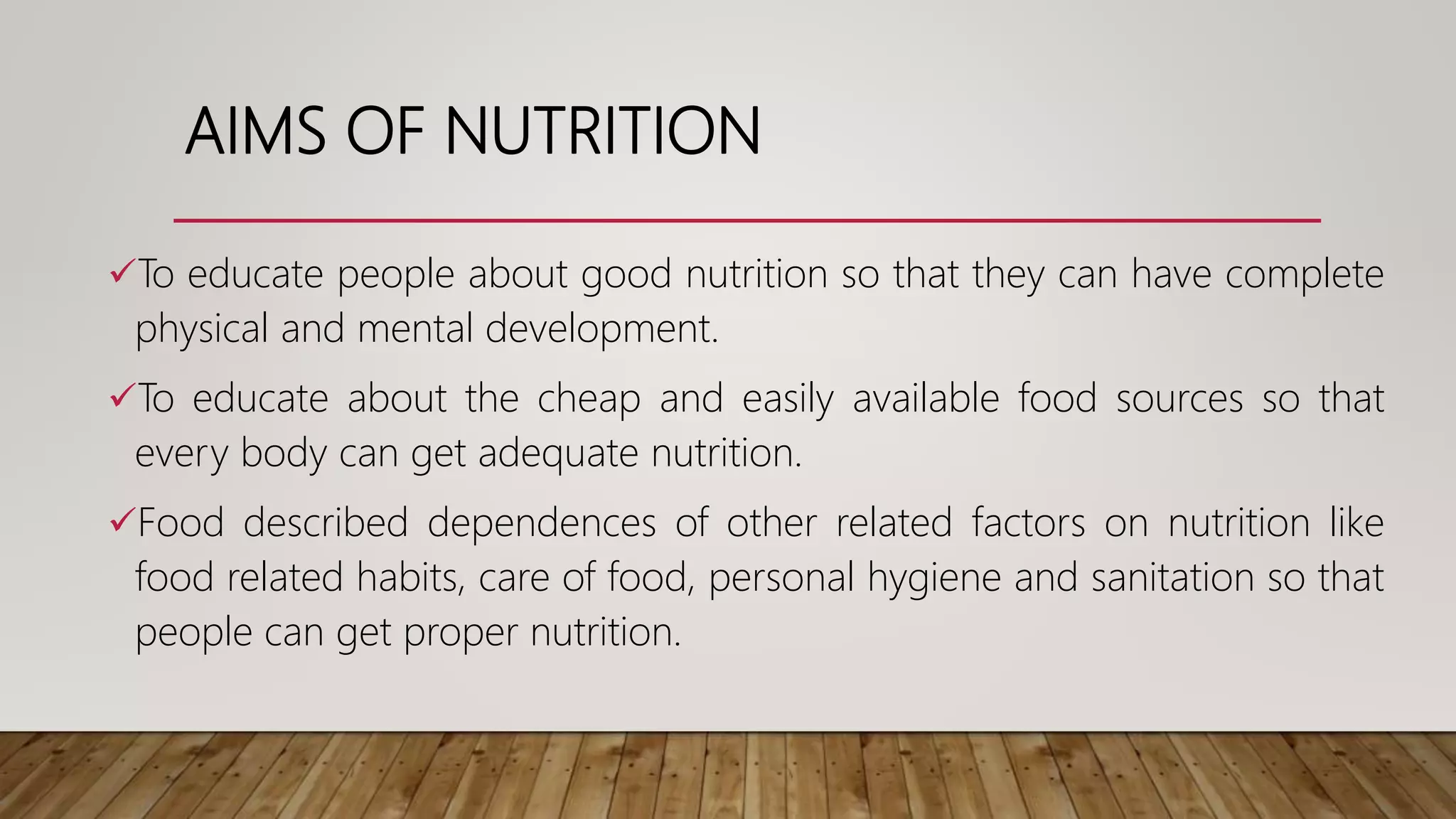 AIMS OF NUTRITION

✓To educate people about good nutrition so that they can have complete physical and mental development.

✓To educate about the cheap and easily available food sources so that every body can get adequate nutrition.

✓Food described dependences of other related factors on nutrition like food related habits, care of food, personal hygiene and sanitation so that people can get proper nutrition.